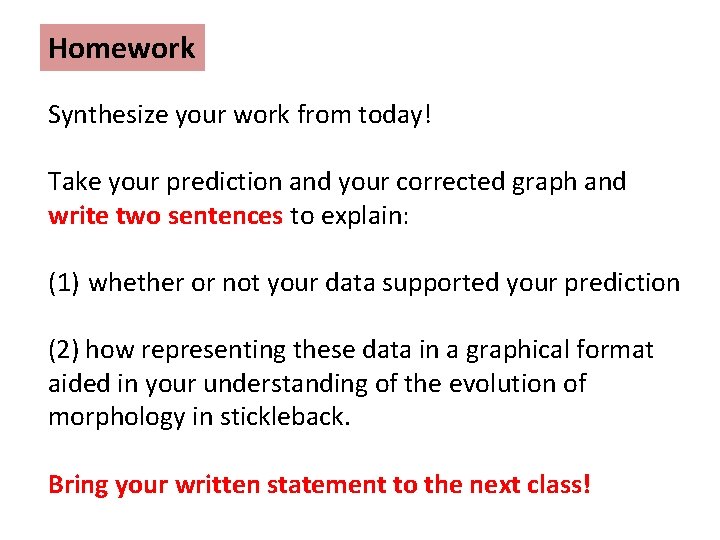 Homework

Synthesize your work from today!

Take your prediction and your corrected graph and write two sentences to explain:

(1) whether or not your data supported your prediction

(2) how representing these data in a graphical format aided in your understanding of the evolution of morphology in stickleback.

Bring your written statement to the next class!